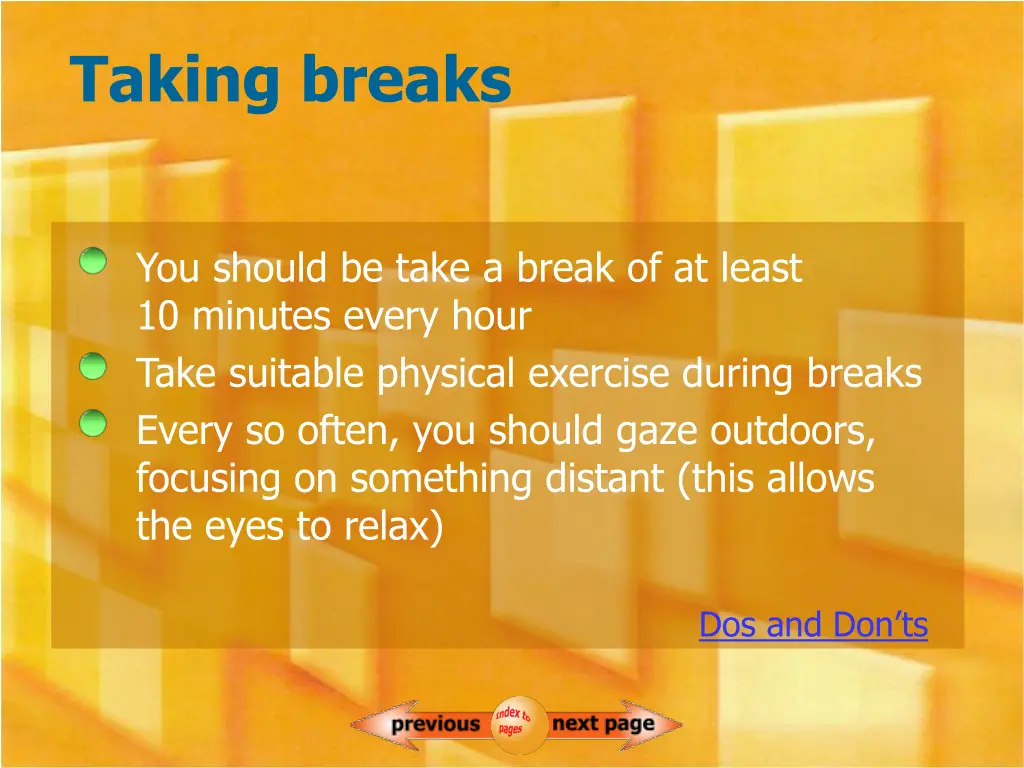 Taking breaks

You should be take a break of at least 10 minutes every hour

Take suitable physical exercise during breaks

Every so often, you should gaze outdoors, focusing on something distant (this allows the eyes to relax)

Dos and Don’ts

previous index to pages next page